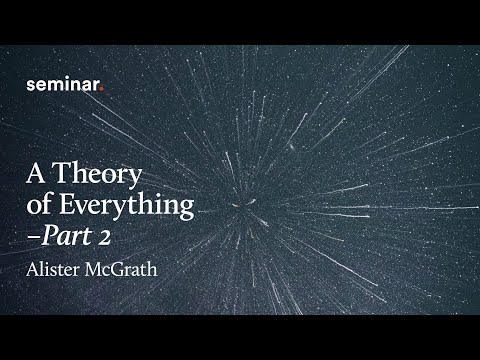 seminar.

A Theory of Everything –Part 2

Alister McGrath